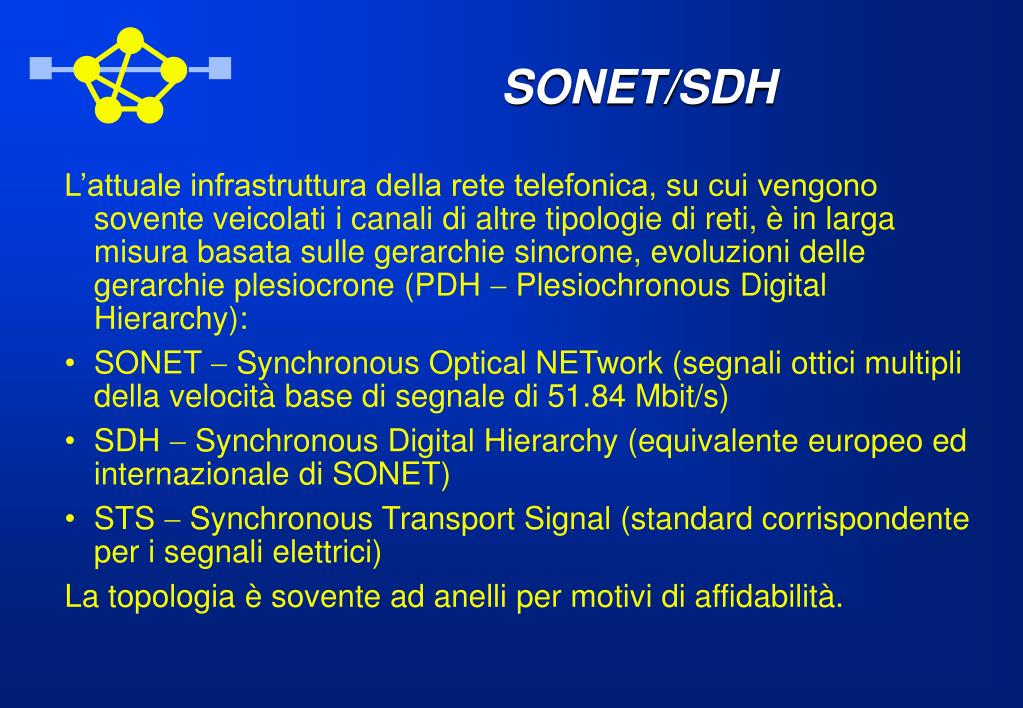 SONET/SDH

L’attuale infrastruttura della rete telefonica, su cui vengono sovente veicolati i canali di altre tipologie di reti, è in larga misura basata sulle gerarchie sincrone, evoluzioni delle gerarchie plesiocrone (PDH – Plesiochronous Digital Hierarchy):

• SONET – Synchronous Optical NETwork (segnali ottici multipli della velocità base di segnale di 51.84 Mbit/s)
• SDH – Synchronous Digital Hierarchy (equivalente europeo ed internazionale di SONET)
• STS – Synchronous Transport Signal (standard corrispondente per i segnali elettrici)

La topologia è sovente ad anelli per motivi di affidabilità.